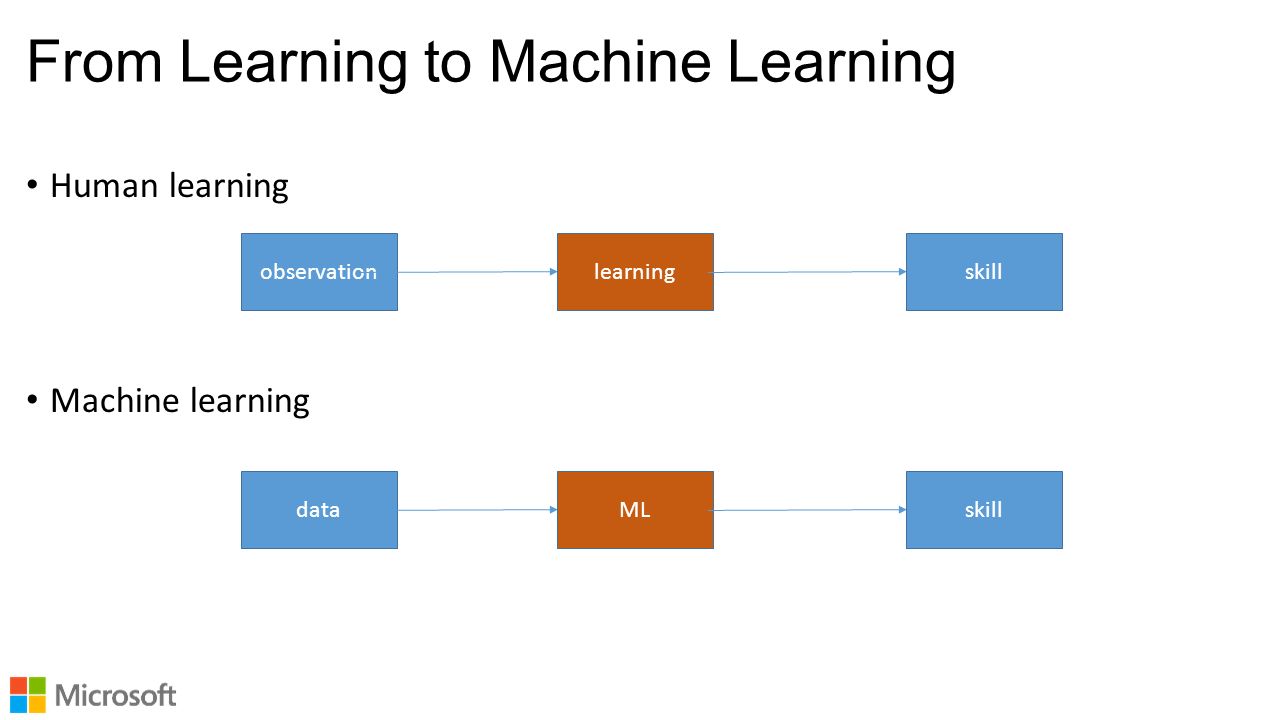 From Learning to Machine Learning

• Human learning

observation

learning

skill

• Machine learning

data

ML

skill

Microsoft